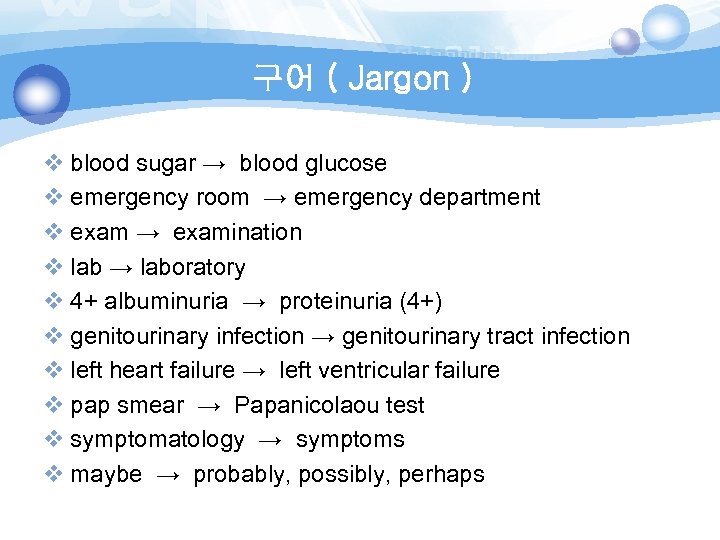 구어 ( Jargon )

❖ blood sugar → blood glucose
❖ emergency room → emergency department
❖ exam → examination
❖ lab → laboratory
❖ 4+ albuminuria → proteinuria (4+)
❖ genitourinary infection → genitourinary tract infection
❖ left heart failure → left ventricular failure
❖ pap smear → Papanicolaou test
❖ symptomatology → symptoms
❖ maybe → probably, possibly, perhaps